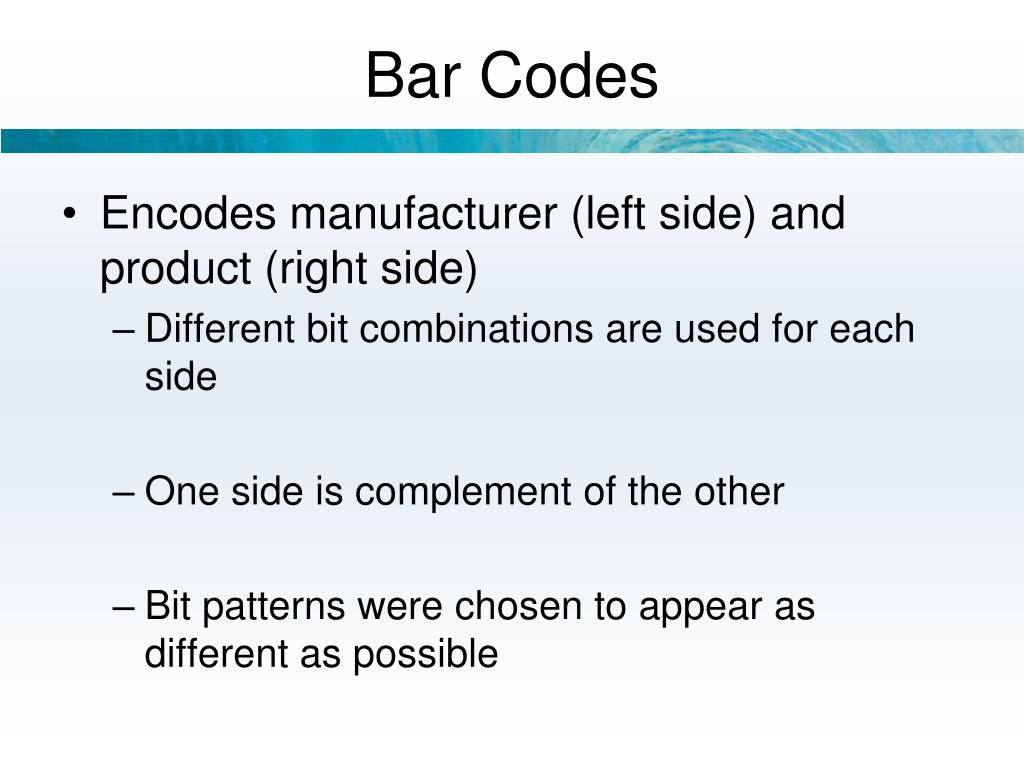 Bar Codes

• Encodes manufacturer (left side) and product (right side)
– Different bit combinations are used for each side

– One side is complement of the other

– Bit patterns were chosen to appear as different as possible